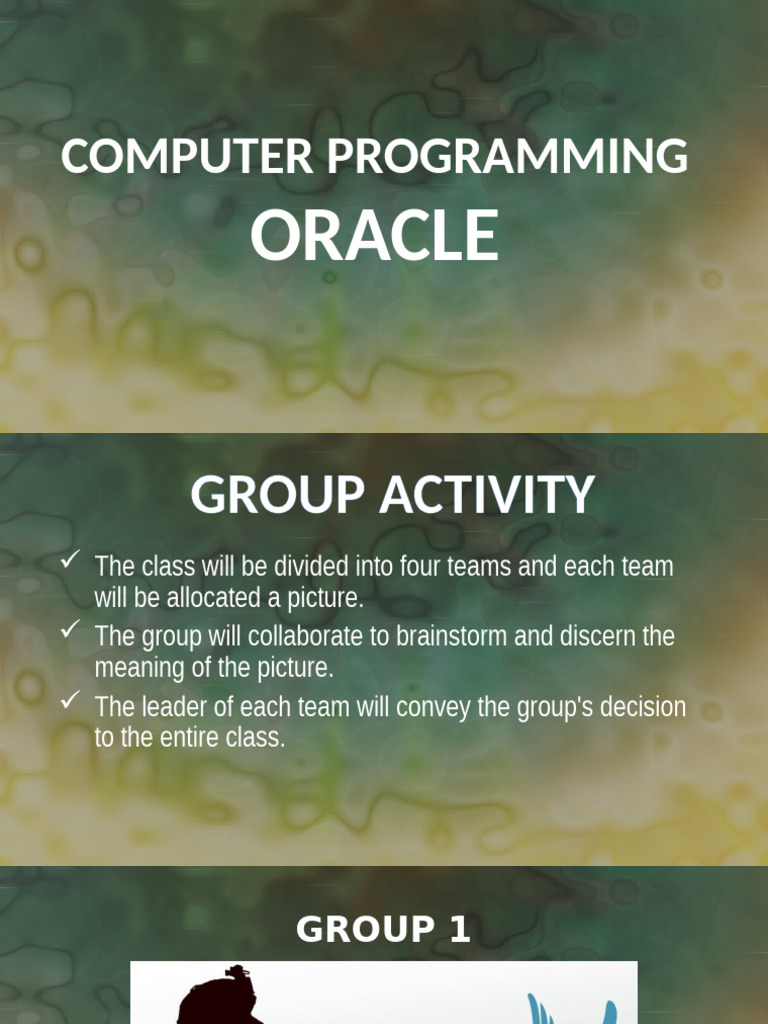 COMPUTER PROGRAMMING
ORACLE

GROUP ACTIVITY

✓ The class will be divided into four teams and each team will be allocated a picture.
✓ The group will collaborate to brainstorm and discern the meaning of the picture.
✓ The leader of each team will convey the group's decision to the entire class.

GROUP 1